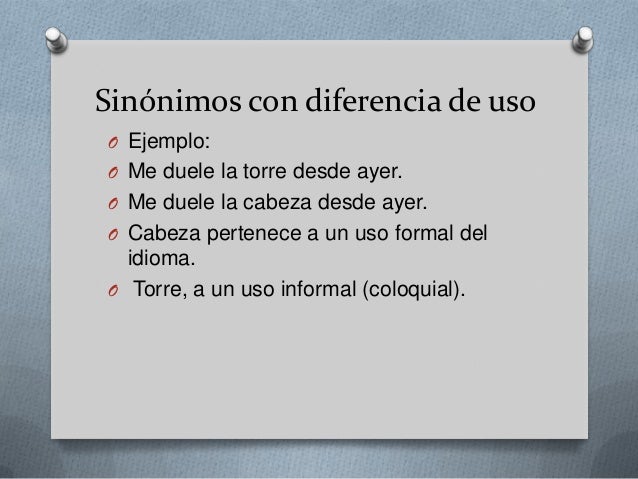 Sinónimos con diferencia de uso

- Ejemplo:
- Me duele la torre desde ayer.
- Me duele la cabeza desde ayer.
- Cabeza pertenece a un uso formal del idioma.
- Torre, a un uso informal (coloquial).